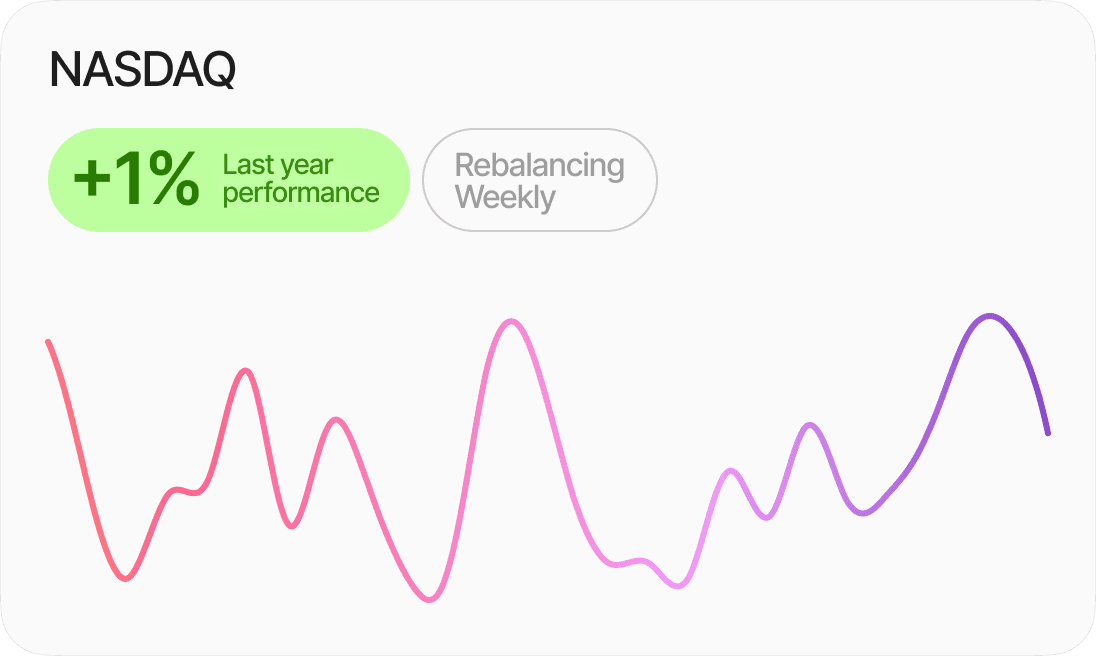 NASDAQ

+1% Last year performance

Rebalancing Weekly